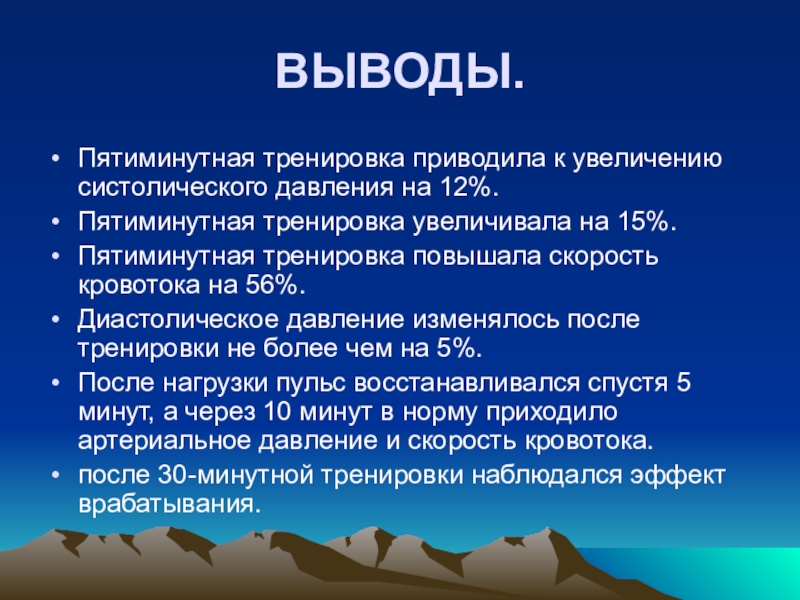 ВЫВОДЫ.

• Пятиминутная тренировка приводила к увеличению систолического давления на 12%.
• Пятиминутная тренировка увеличивала на 15%.
• Пятиминутная тренировка повышала скорость кровотока на 56%.
• Диастолическое давление изменялось после тренировки не более чем на 5%.
• После нагрузки пульс восстанавливался спустя 5 минут, а через 10 минут в норму приходило артериальное давление и скорость кровотока.
• после 30-минутной тренировки наблюдался эффект врабатывания.